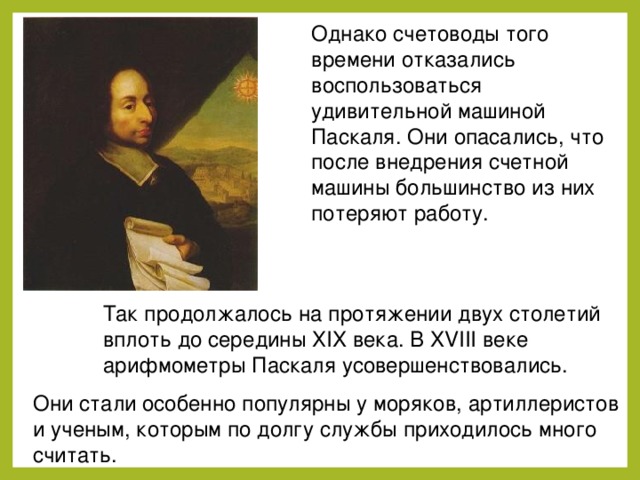 Однако счетоводы того времени отказались воспользоваться удивительной машиной Паскаля. Они опасались, что после внедрения счетной машины большинство из них потеряют работу.

Так продолжалось на протяжении двух столетий вплоть до середины XIX века. В XVIII веке арифмометры Паскаля усовершенствовались.

Они стали особенно популярны у моряков, артиллеристов и ученым, которым по долгу службы приходилось много считать.